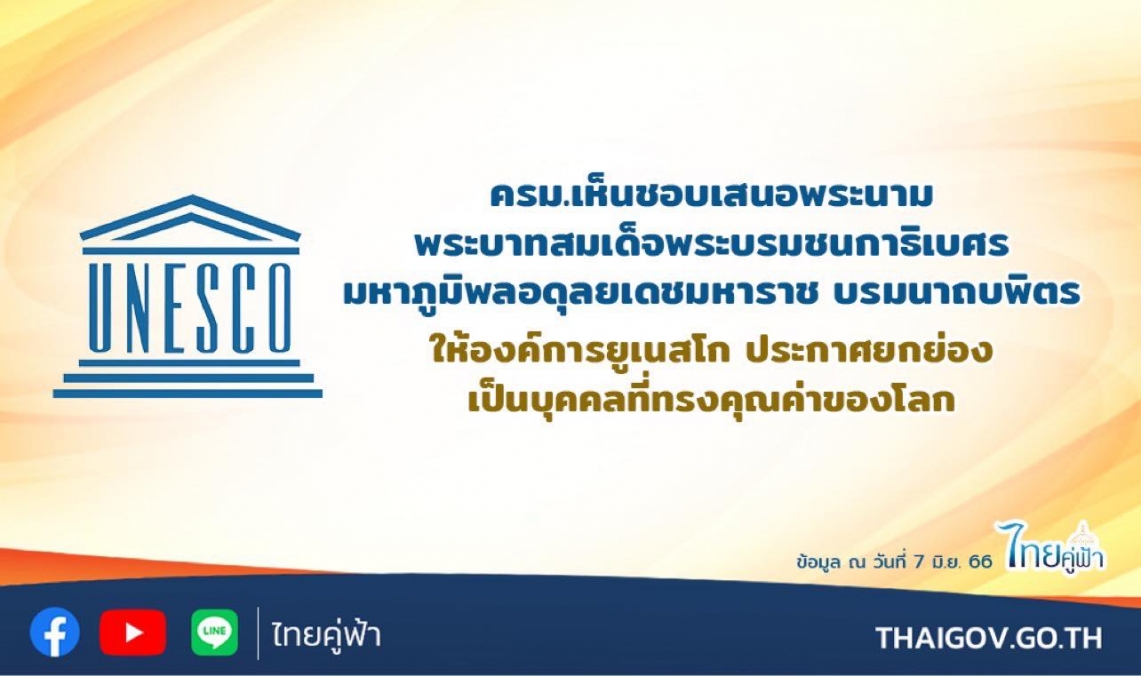 UNESCO

ครม.เห็นชอบเสนอพระนาม
พระบาทสมเด็จพระบรมชนกาธิเบศร
มหาภูมิพลอดุลยเดชมหาราช บรมนาถบพิตร
ให้องค์การยูเนสโก ประกาศยกย่อง
เป็นบุคคลที่ทรงคุณค่าของโลก

ข้อมูล ณ วันที่ 7 มิ.ย. 66

ไทยคู่ฟ้า

LINE

ไทยคู่ฟ้า

THAIGOV.GO.TH